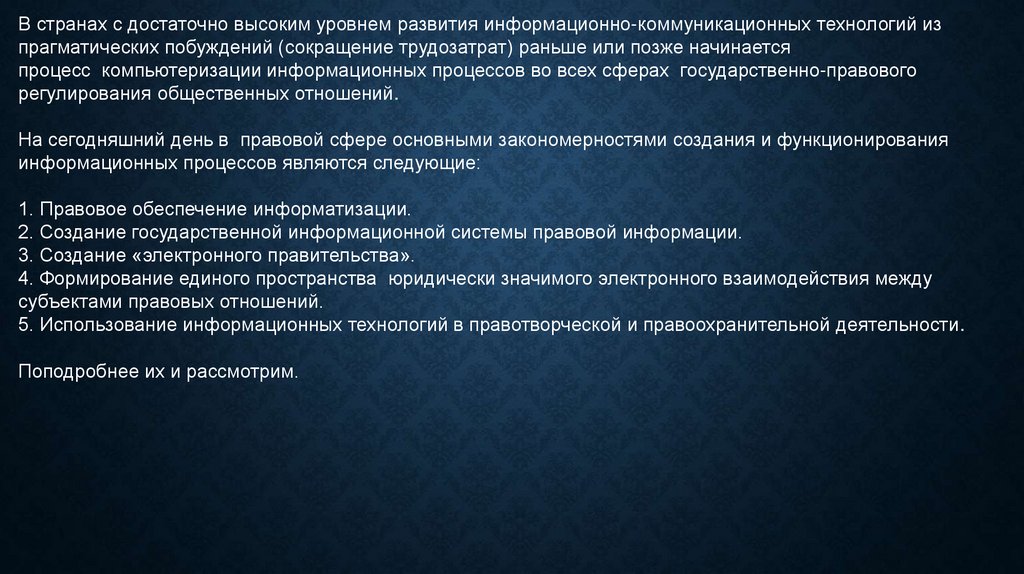 В странах с достаточно высоким уровнем развития информационно-коммуникационных технологий из прагматических побуждений (сокращение трудозатрат) раньше или позже начинается процесс компьютеризации информационных процессов во всех сферах государственно-правового регулирования общественных отношений.

На сегодняшний день в правовой сфере основными закономерностями создания и функционирования информационных процессов являются следующие:

1. Правовое обеспечение информатизации.
2. Создание государственной информационной системы правовой информации.
3. Создание «электронного правительства».
4. Формирование единого пространства юридически значимого электронного взаимодействия между субъектами правовых отношений.
5. Использование информационных технологий в правотворческой и правоохранительной деятельности.

Поподробнее их и рассмотрим.